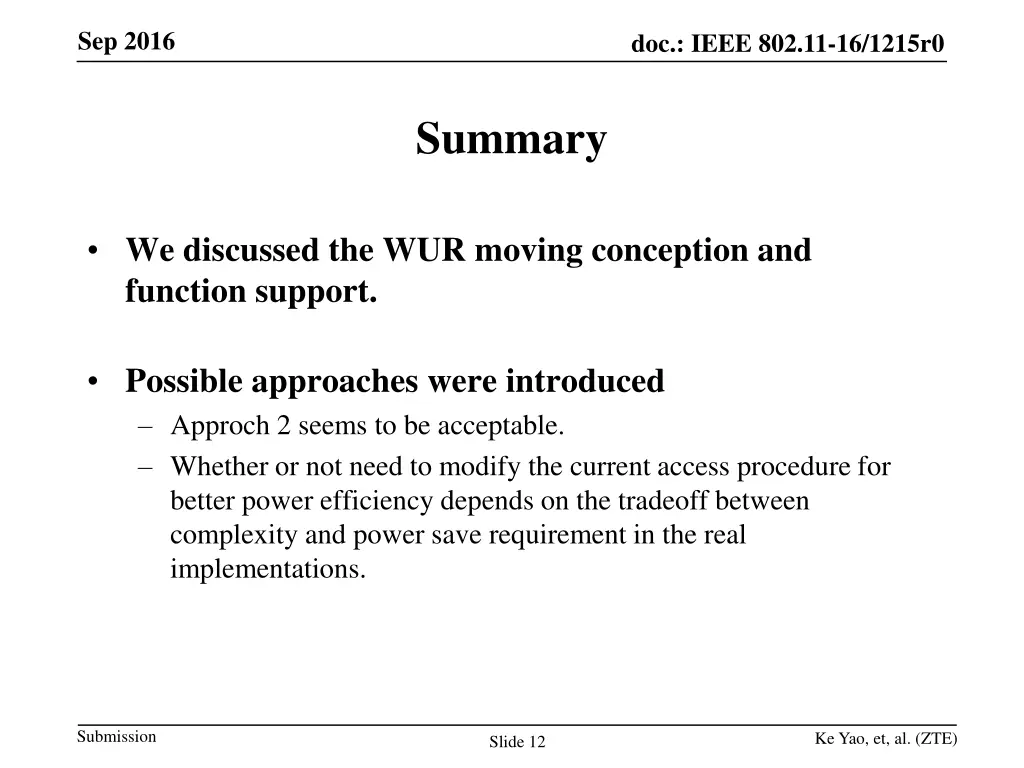 Sep 2016

doc.: IEEE 802.11-16/1215r0

Summary

• We discussed the WUR moving conception and function support.

• Possible approaches were introduced
– Approch 2 seems to be acceptable.
– Whether or not need to modify the current access procedure for better power efficiency depends on the tradeoff between complexity and power save requirement in the real implementations.

Submission

Slide 12

Ke Yao, et, al. (ZTE)